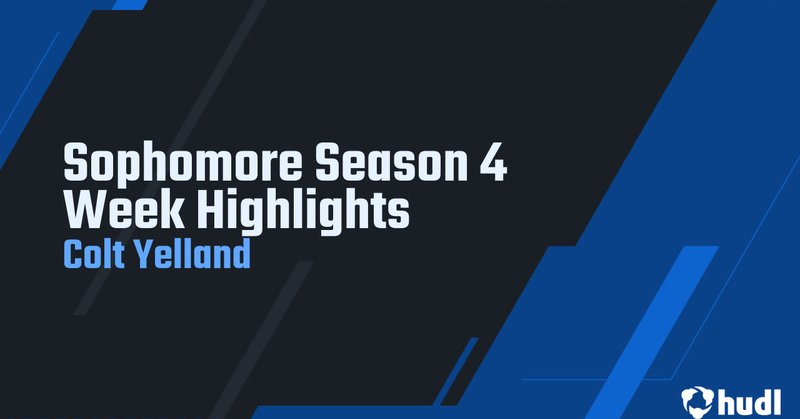 Sophomore Season 4 Week Highlights
Colt Yelland

hudl